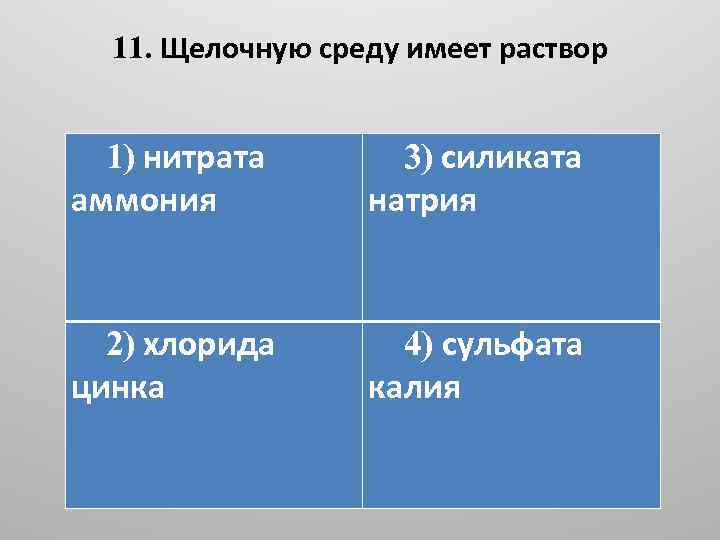 11. Щелочную среду имеет раствор

| 1) нитрата аммония | 3) силиката натрия |
|---|---|
| 2) хлорида цинка | 4) сульфата калия |